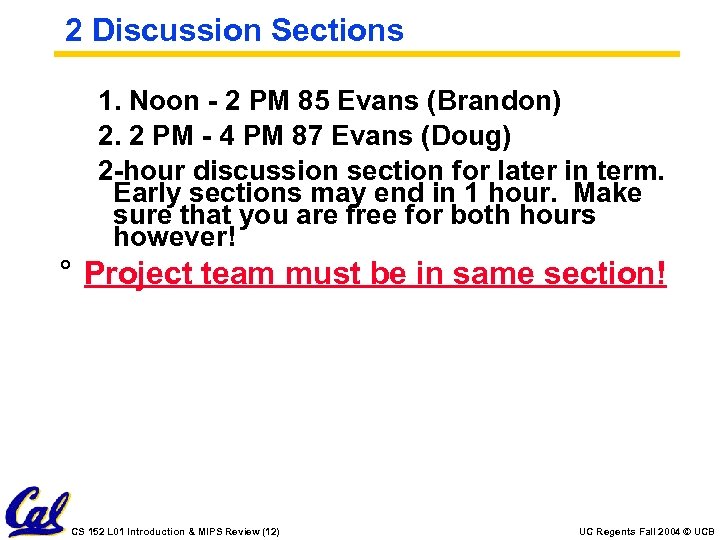 2 Discussion Sections

1. Noon - 2 PM 85 Evans (Brandon)

2. 2 PM - 4 PM 87 Evans (Doug)

2-hour discussion section for later in term. Early sections may end in 1 hour. Make sure that you are free for both hours however!

° Project team must be in same section!

Cal

CS 152 L01 Introduction & MIPS Review (12)

UC Regents Fall 2004 © UCB